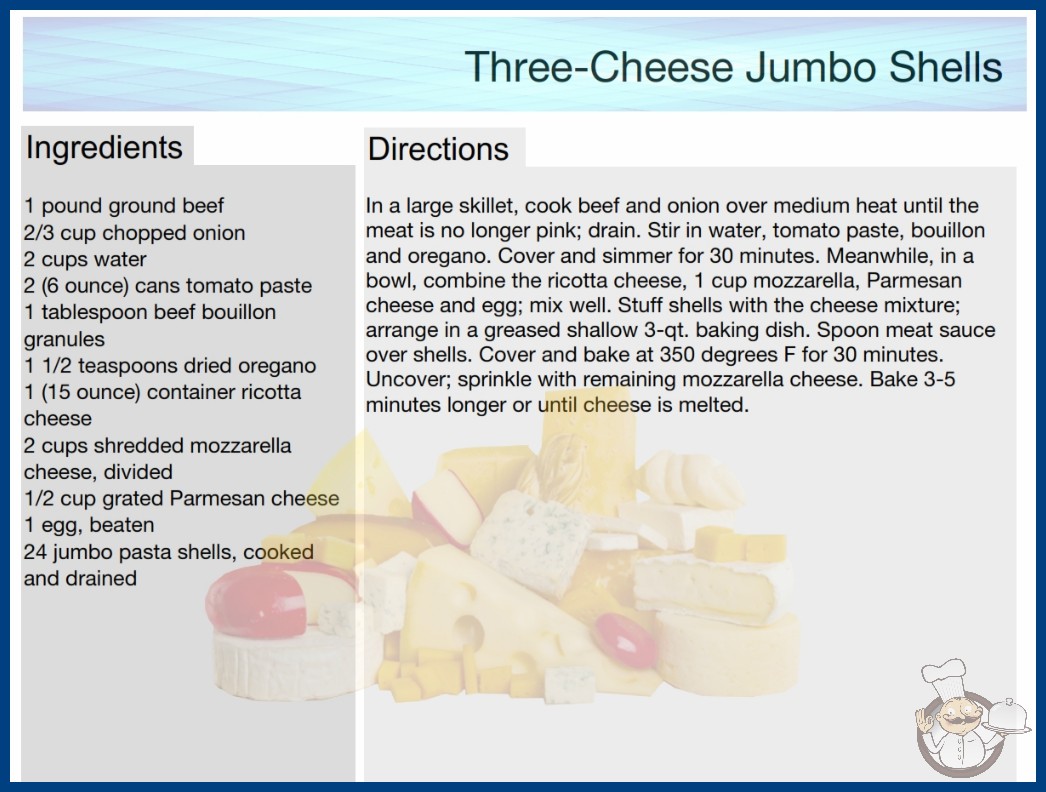 Three-Cheese Jumbo Shells

Ingredients

1 pound ground beef
2/3 cup chopped onion
2 cups water
2 (6 ounce) cans tomato paste
1 tablespoon beef bouillon granules
1 1/2 teaspoons dried oregano
1 (15 ounce) container ricotta cheese
2 cups shredded mozzarella cheese, divided
1/2 cup grated Parmesan cheese
1 egg, beaten
24 jumbo pasta shells, cooked and drained

Directions

In a large skillet, cook beef and onion over medium heat until the meat is no longer pink; drain. Stir in water, tomato paste, bouillon and oregano. Cover and simmer for 30 minutes. Meanwhile, in a bowl, combine the ricotta cheese, 1 cup mozzarella, Parmesan cheese and egg; mix well. Stuff shells with the cheese mixture; arrange in a greased shallow 3-qt. baking dish. Spoon meat sauce over shells. Cover and bake at 350 degrees F for 30 minutes. Uncover; sprinkle with remaining mozzarella cheese. Bake 3-5 minutes longer or until cheese is melted.